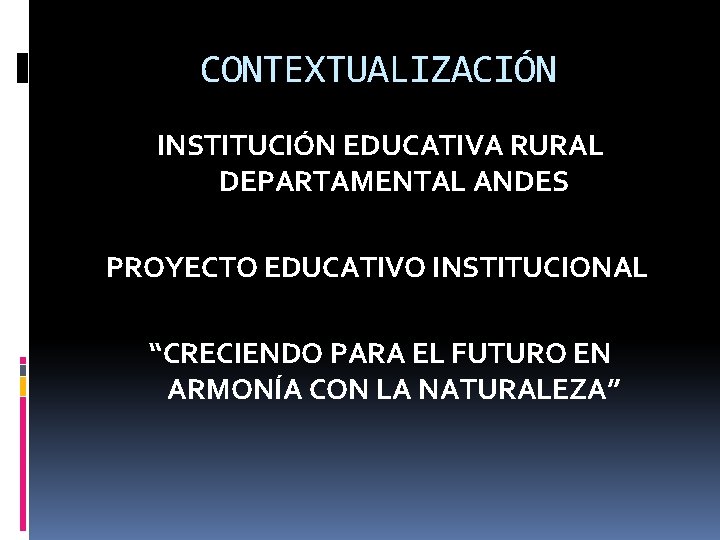 CONTEXTUALIZACIÓN

INSTITUCIÓN EDUCATIVA RURAL DEPARTAMENTAL ANDES

PROYECTO EDUCATIVO INSTITUCIONAL

“CRECIENDO PARA EL FUTURO EN ARMONÍA CON LA NATURALEZA”